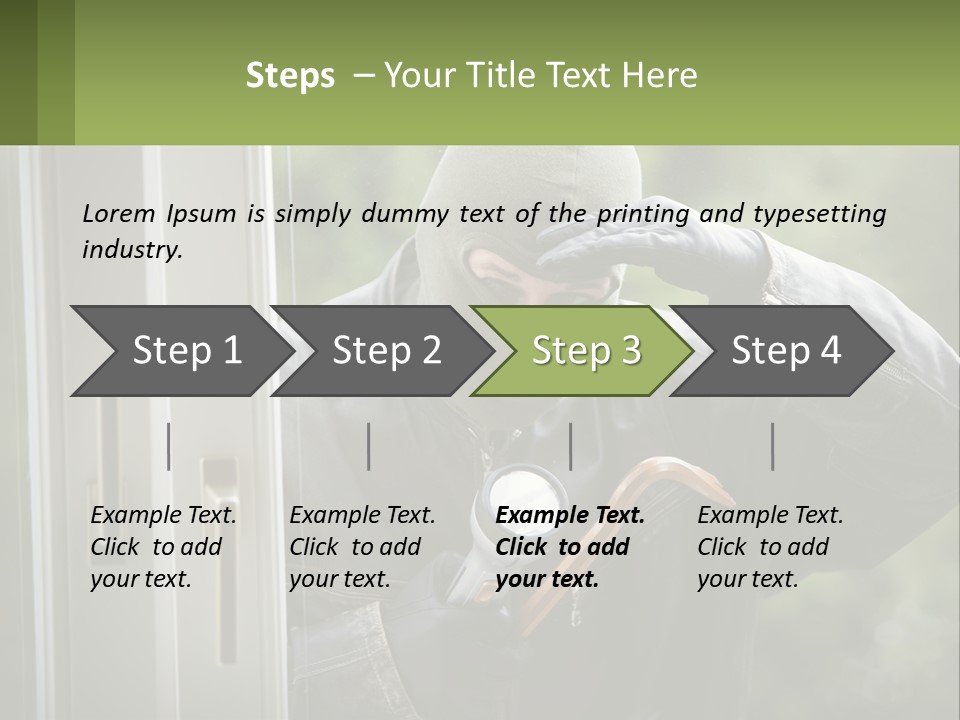 Steps – Your Title Text Here

Lorem Ipsum is simply dummy text of the printing and typesetting industry.

Step 1

Step 2

Step 3

Step 4

Example Text. Click to add your text.

Example Text. Click to add your text.

Example Text. Click to add your text.

Example Text. Click to add your text.